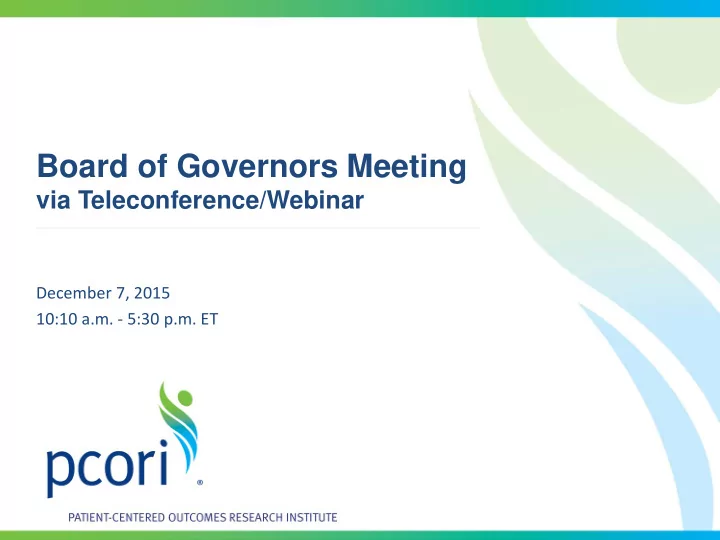 Board of Governors Meeting
via Teleconference/Webinar

December 7, 2015
10:10 a.m. - 5:30 p.m. ET

pcori®

PATIENT-CENTERED OUTCOMES RESEARCH INSTITUTE